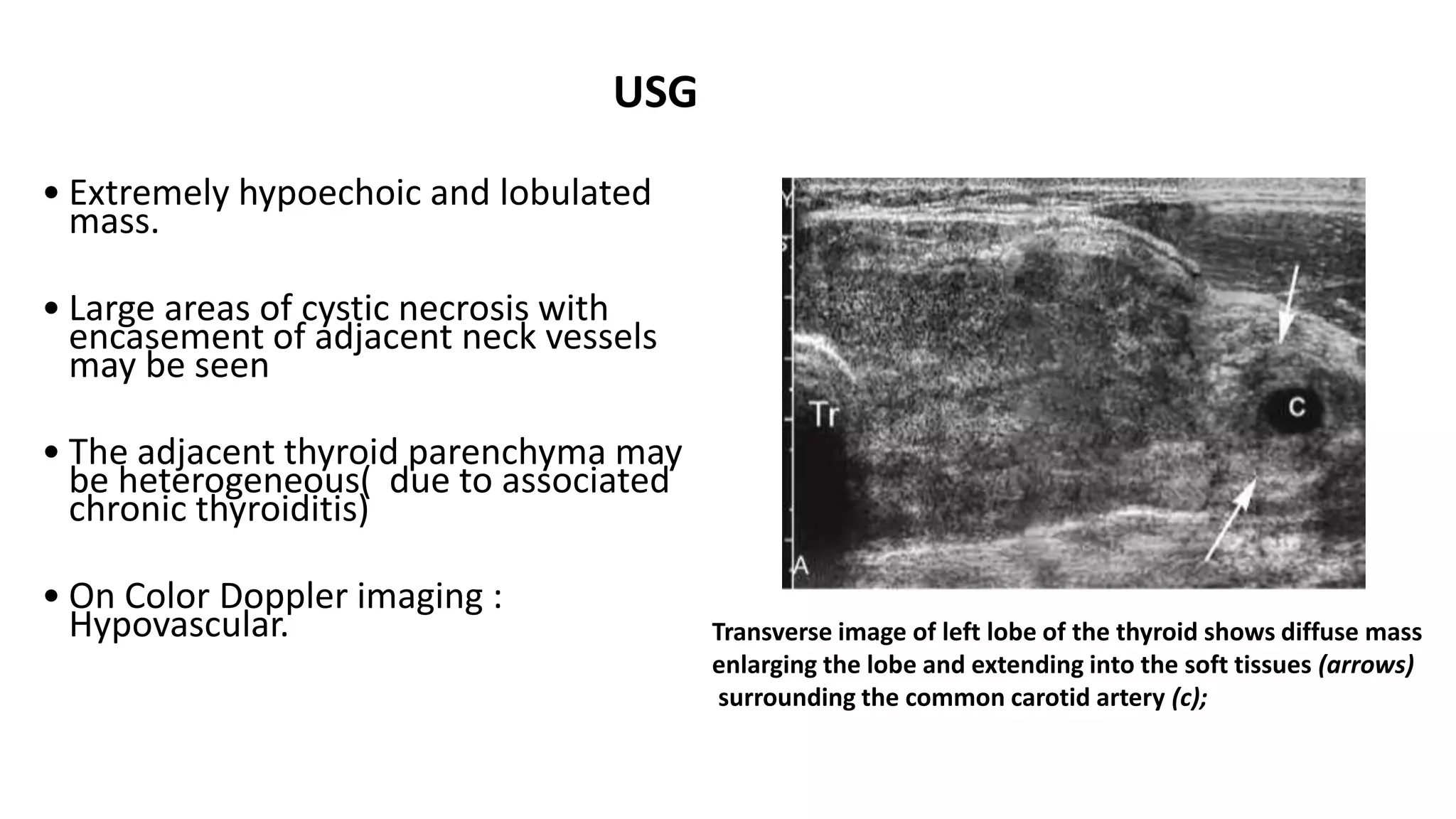 USG

• Extremely hypoechoic and lobulated mass.

• Large areas of cystic necrosis with encasement of adjacent neck vessels may be seen

• The adjacent thyroid parenchyma may be heterogeneous( due to associated chronic thyroiditis)

• On Color Doppler imaging : Hypovascular.

Tr

C

A

Transverse image of left lobe of the thyroid shows diffuse mass enlarging the lobe and extending into the soft tissues (arrows) surrounding the common carotid artery (c);